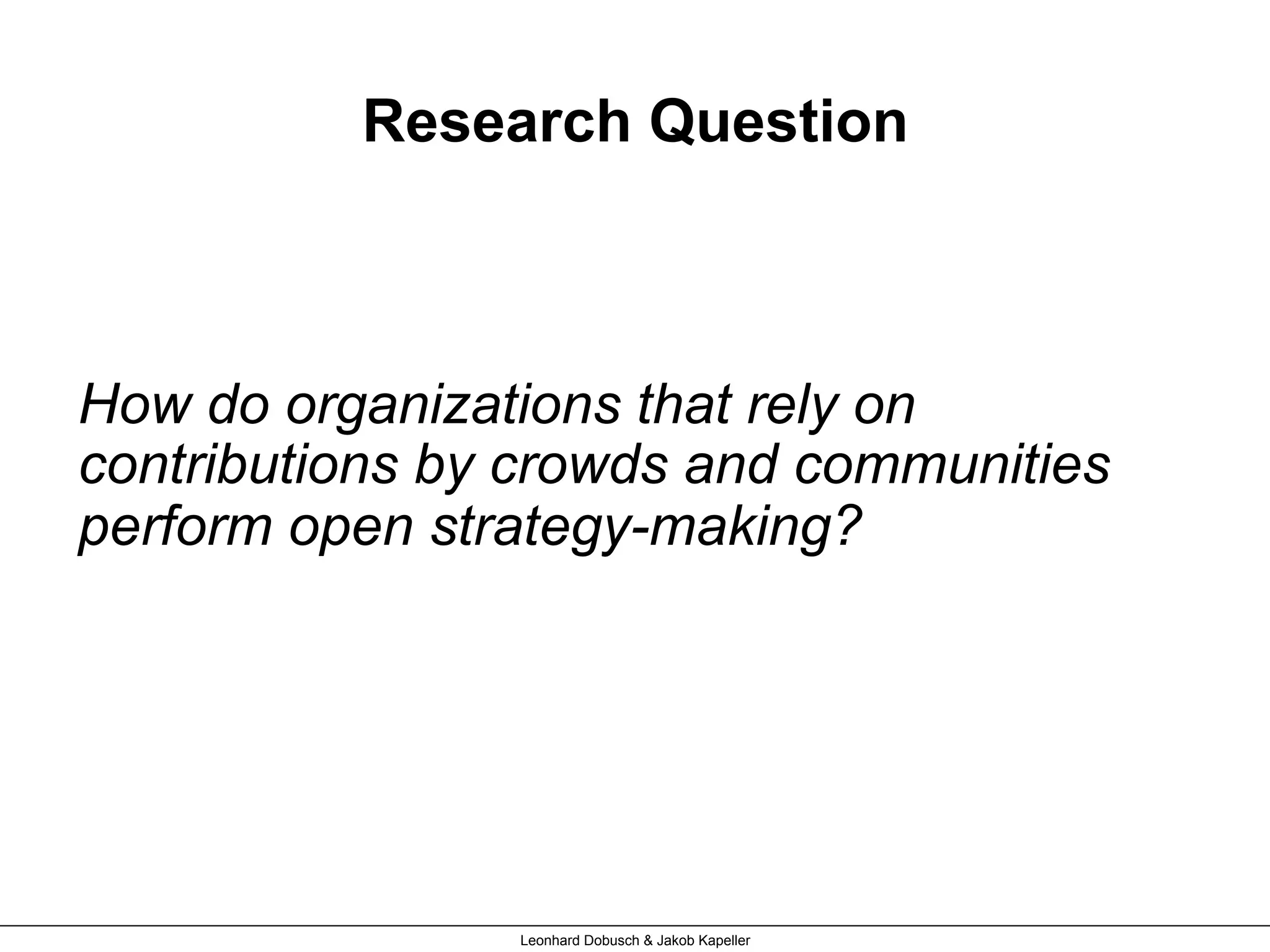 Research Question

How do organizations that rely on contributions by crowds and communities perform open strategy-making?

Leonhard Dobusch & Jakob Kapeller